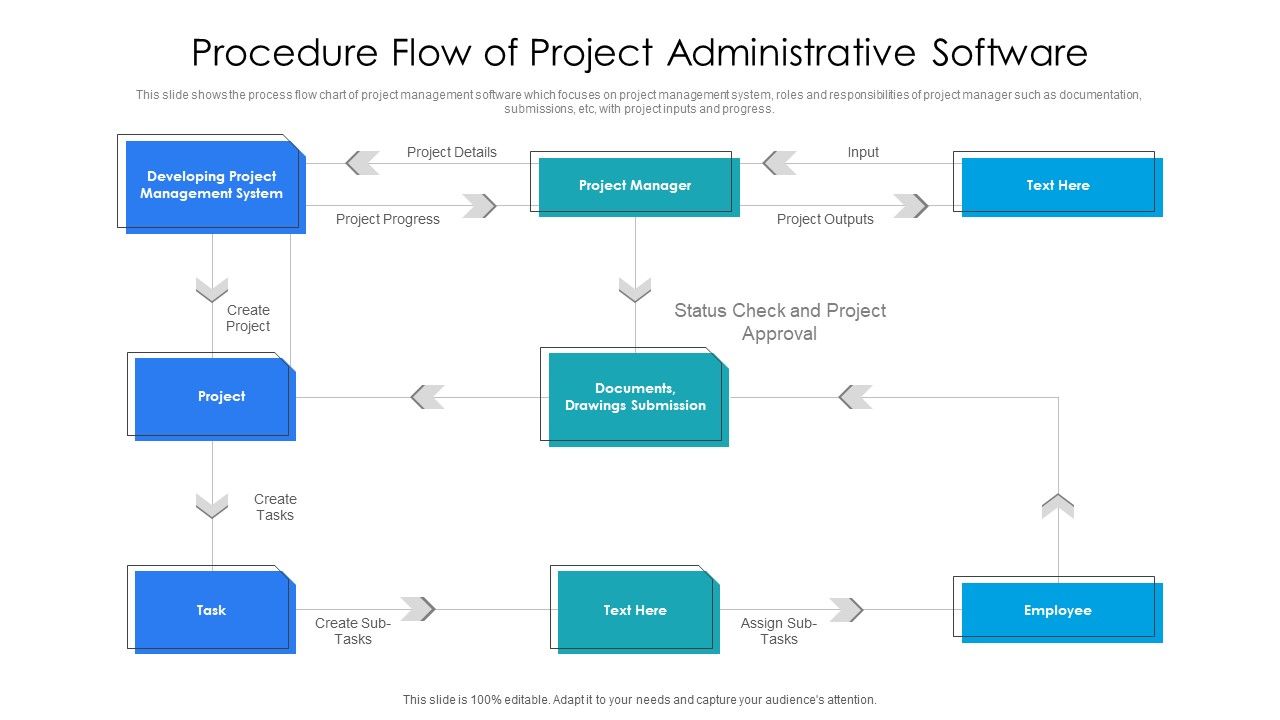 Procedure Flow of Project Administrative Software

This slide shows the process flow chart of project management software which focuses on project management system, roles and responsibilities of project manager such as documentation, submissions, etc, with project inputs and progress.

Developing Project Management System

Project Details

Project Progress

Project Manager

Input

Project Outputs

Text Here

Create Project

Status Check and Project Approval

Project

Documents, Drawings Submission

Create Tasks

Task

Create Sub-Tasks

Text Here

Assign Sub-Tasks

Employee

This slide is 100% editable. Adapt it to your needs and capture your audience's attention.